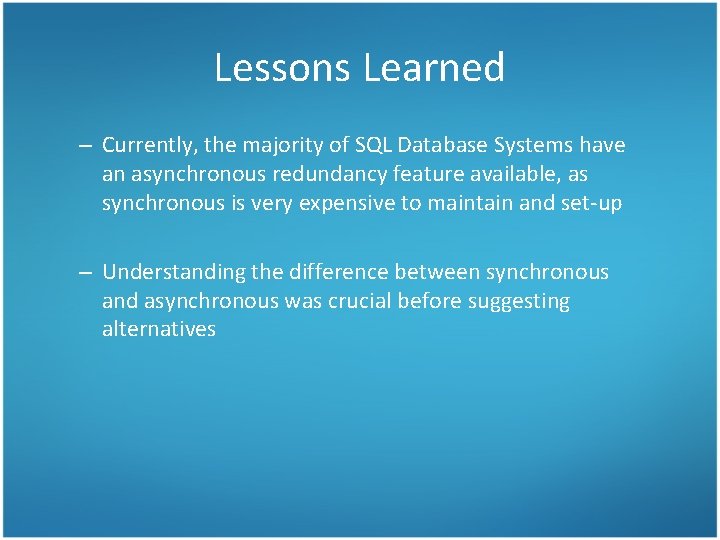 Lessons Learned

– Currently, the majority of SQL Database Systems have an asynchronous redundancy feature available, as synchronous is very expensive to maintain and set-up

– Understanding the difference between synchronous and asynchronous was crucial before suggesting alternatives